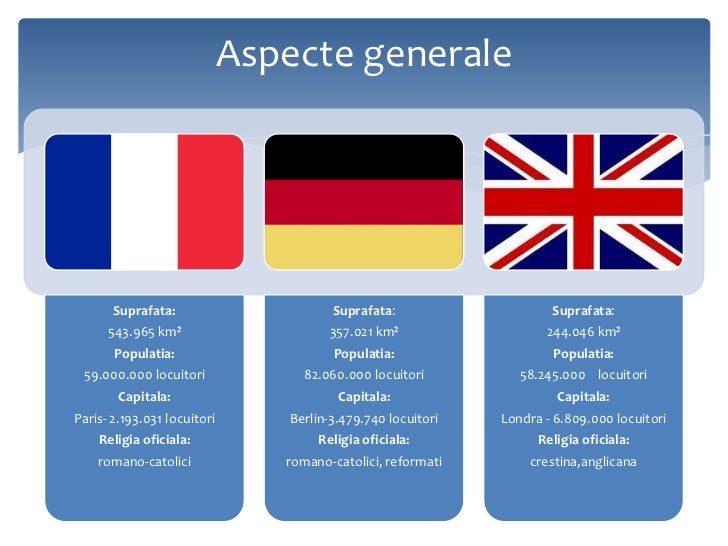 Aspecte generale

Suprafata:
543.965 km²
Populatia:
59.000.000 locuitori
Capitala:
Paris- 2.193.031 locuitori
Religia oficiala:
romano-catolici

Suprafata:
357.021 km²
Populatia:
82.060.000 locuitori
Capitala:
Berlin-3.479.740 locuitori
Religia oficiala:
romano-catolici, reformati

Suprafata:
244.046 km²
Populatia:
58.245.000 locuitori
Capitala:
Londra - 6.809.000 locuitori
Religia oficiala:
crestina,anglicana